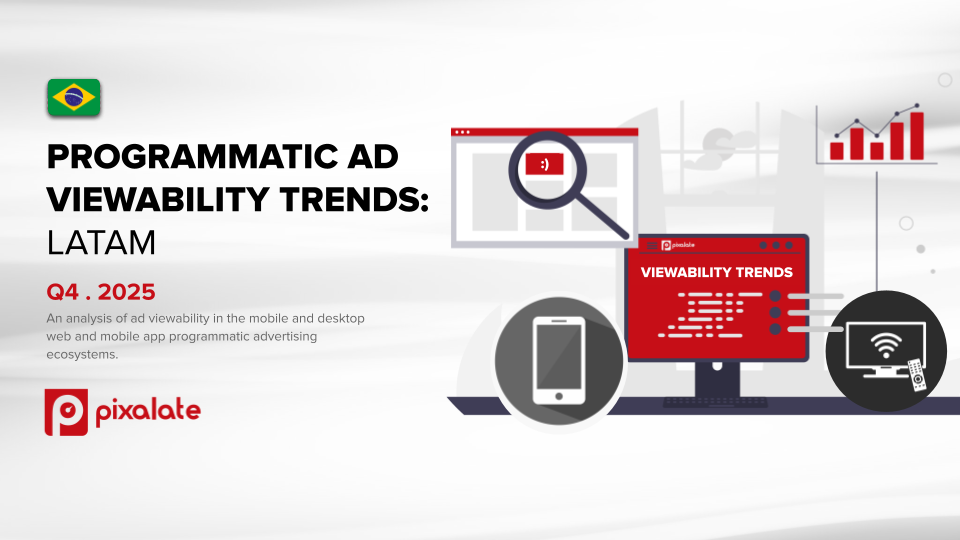 PROGRAMMATIC AD VIEWABILITY TRENDS: LATAM

Q4 . 2025

An analysis of ad viewability in the mobile and desktop web and mobile app programmatic advertising ecosystems.

pixalate

:)

pixalate

VIEWABILITY TRENDS